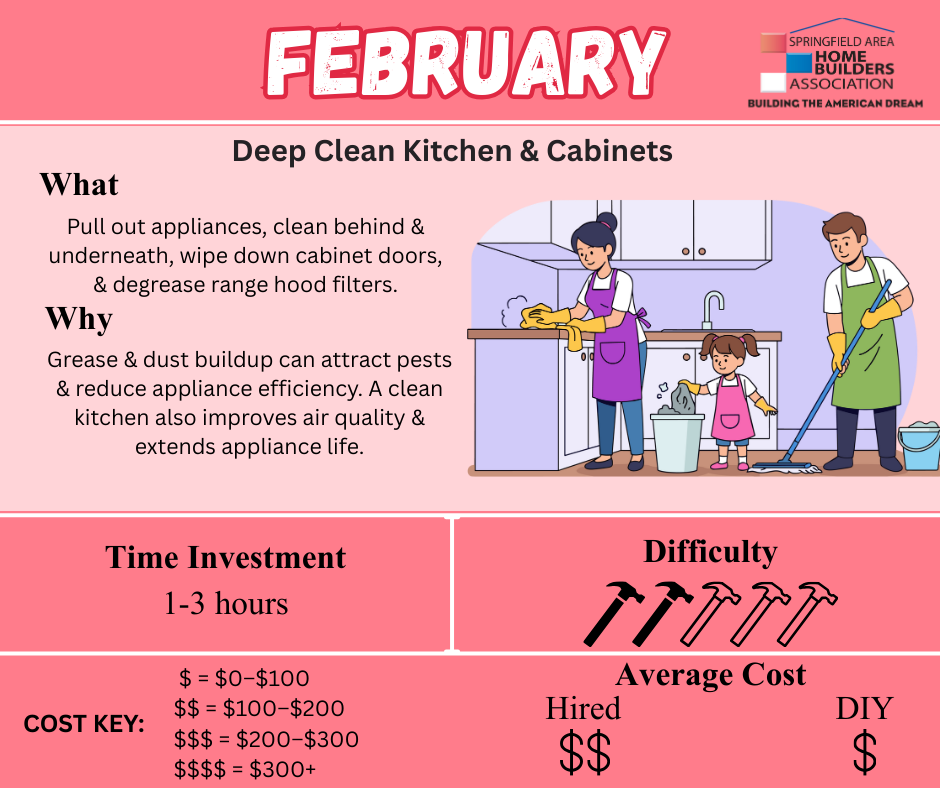 FEBRUARY

SPRINGFIELD AREA
HOME BUILDERS
ASSOCIATION
BUILDING THE AMERICAN DREAM

Deep Clean Kitchen & Cabinets

What

Pull out appliances, clean behind & underneath, wipe down cabinet doors, & degrease range hood filters.

Why

Grease & dust buildup can attract pests & reduce appliance efficiency. A clean kitchen also improves air quality & extends appliance life.

Time Investment

1-3 hours

Difficulty

COST KEY:

\$ = \$0–\$100
\$\$ = \$100–\$200
\$\$\$ = \$200–\$300
\$\$\$\$ = \$300+

Average Cost

Hired
\$\$

DIY
\$